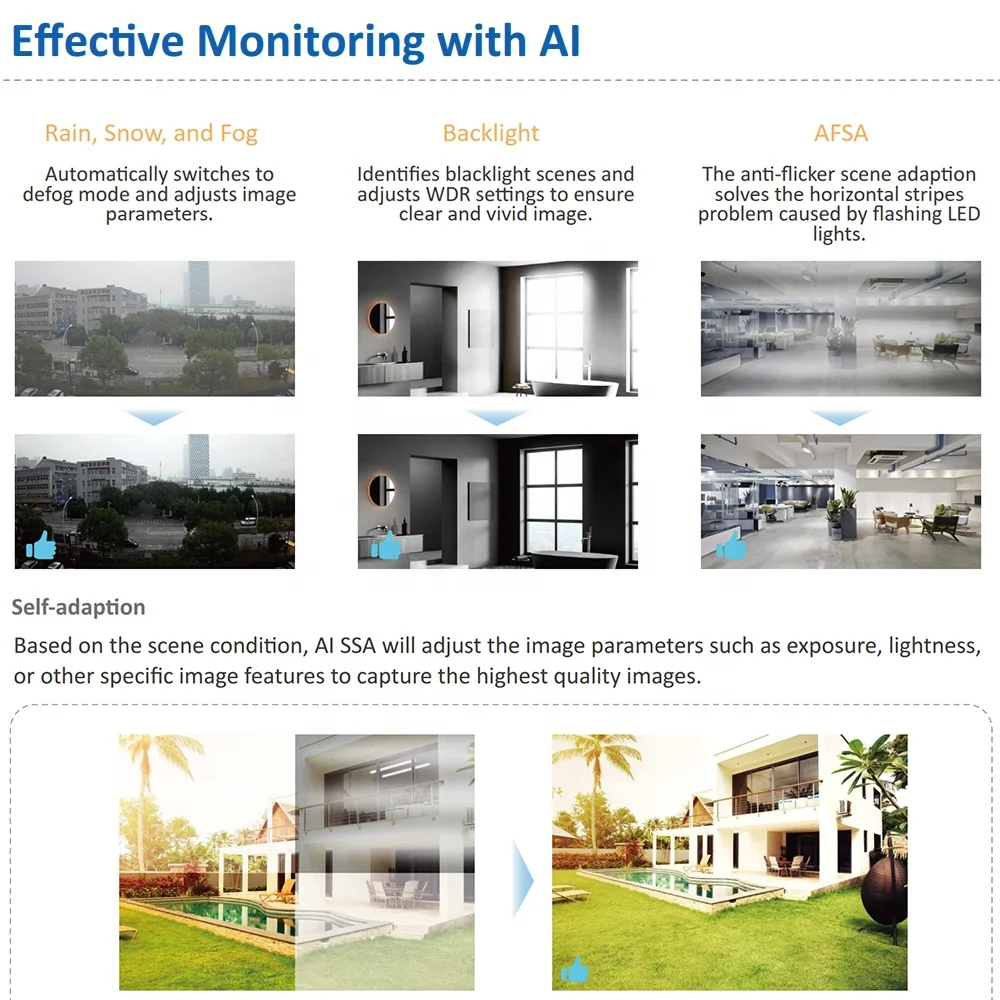 Effective Monitoring with AI

Rain, Snow, and Fog

Automatically switches to defog mode and adjusts image parameters.

Backlight

Identifies blacklight scenes and adjusts WDR settings to ensure clear and vivid image.

AFSA

The anti-flicker scene adaption solves the horizontal stripes problem caused by flashing LED lights.

Self-adaption

Based on the scene condition, AI SSA will adjust the image parameters such as exposure, lightness, or other specific image features to capture the highest quality images.